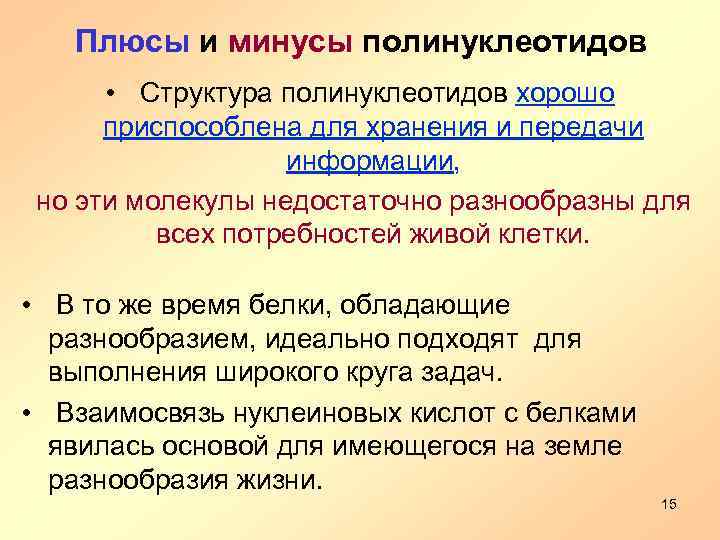 Плюсы и минусы полинуклеотидов

• Структура полинуклеотидов хорошо приспособлена для хранения и передачи информации,

но эти молекулы недостаточно разнообразны для всех потребностей живой клетки.

• В то же время белки, обладающие разнообразием, идеально подходят для выполнения широкого круга задач.

• Взаимосвязь нуклеиновых кислот с белками явилась основой для имеющегося на земле разнообразия жизни.

15